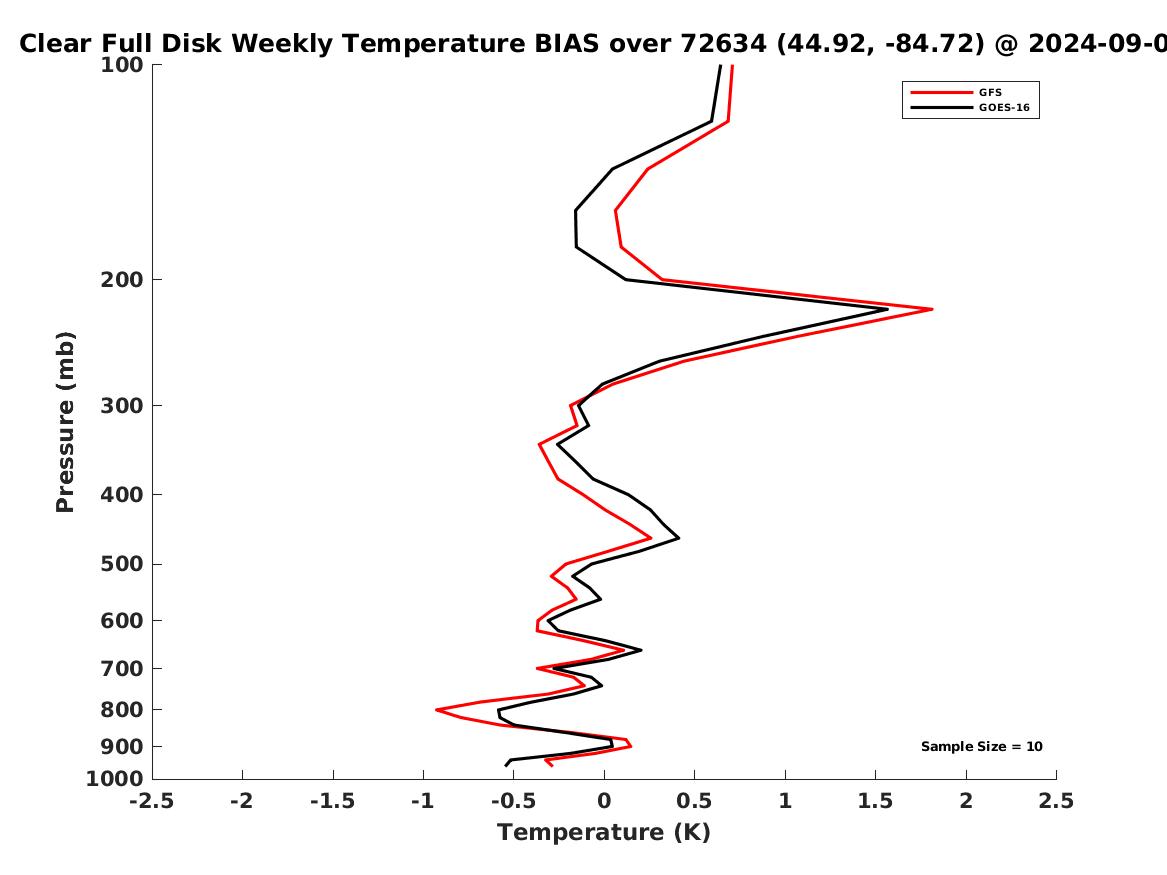 Clear Full Disk Weekly Temperature BIAS over 72634 (44.92, -84.72) @ 2024-09-0

GFS
GOES-16

Pressure (mb)

100
200
300
400
500
600
700
800
900
1000

Sample Size = 10

-2.5 -2 -1.5 -1 -0.5 0 0.5 1 1.5 2 2.5

Temperature (K)